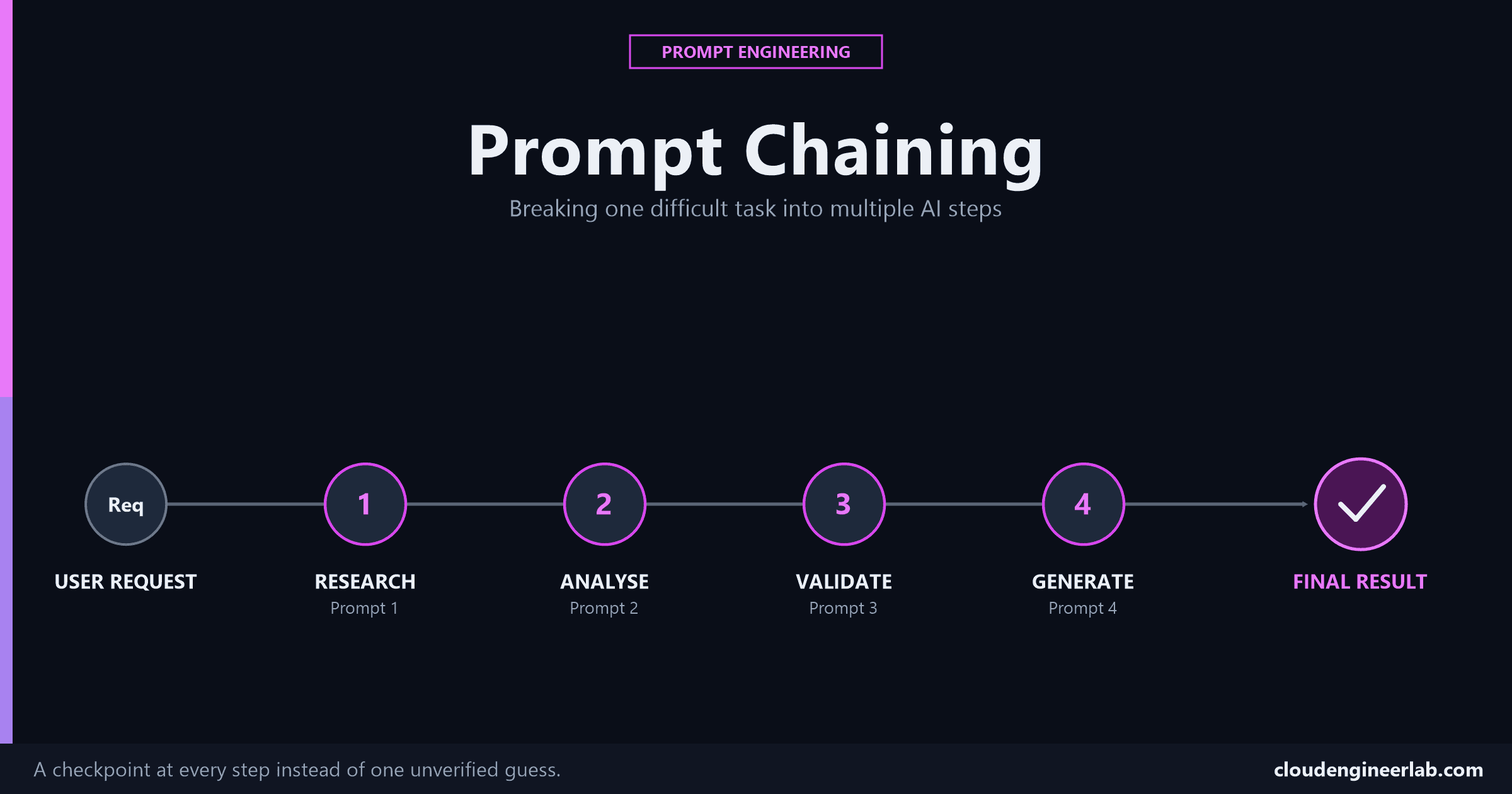 PROMPT ENGINEERING

Prompt Chaining

Breaking one difficult task into multiple AI steps

Req
USER REQUEST

1
RESEARCH
Prompt 1

2
ANALYSE
Prompt 2

3
VALIDATE
Prompt 3

4
GENERATE
Prompt 4

FINAL RESULT

A checkpoint at every step instead of one unverified guess.

cloudengineerlab.com